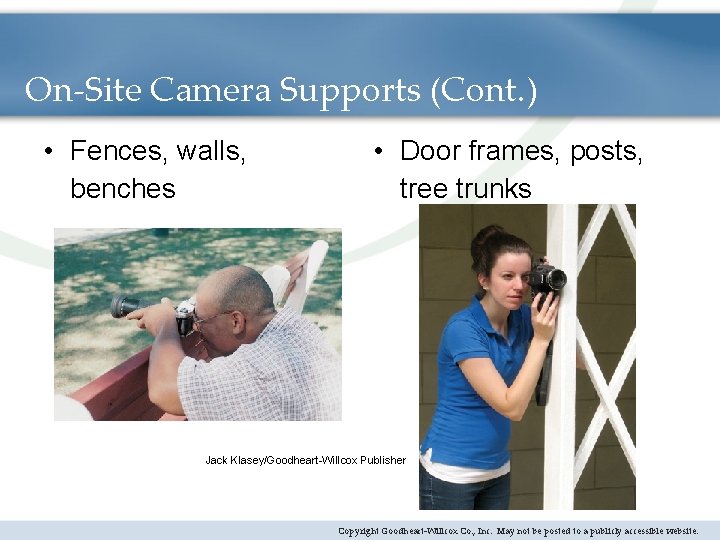 On-Site Camera Supports (Cont.)

• Fences, walls, benches

• Door frames, posts, tree trunks

Jack Klasey/Goodheart-Willcox Publisher

Copyright Goodheart-Willcox Co., Inc. May not be posted to a publicly accessible website.